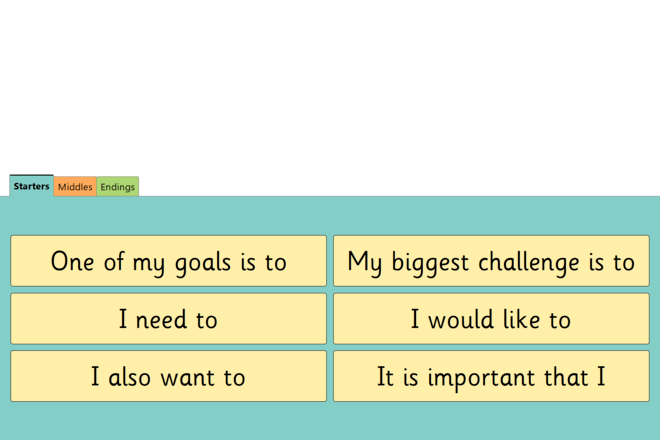 Starters Middles Endings

One of my goals is to

My biggest challenge is to

I need to

I would like to

I also want to

It is important that I